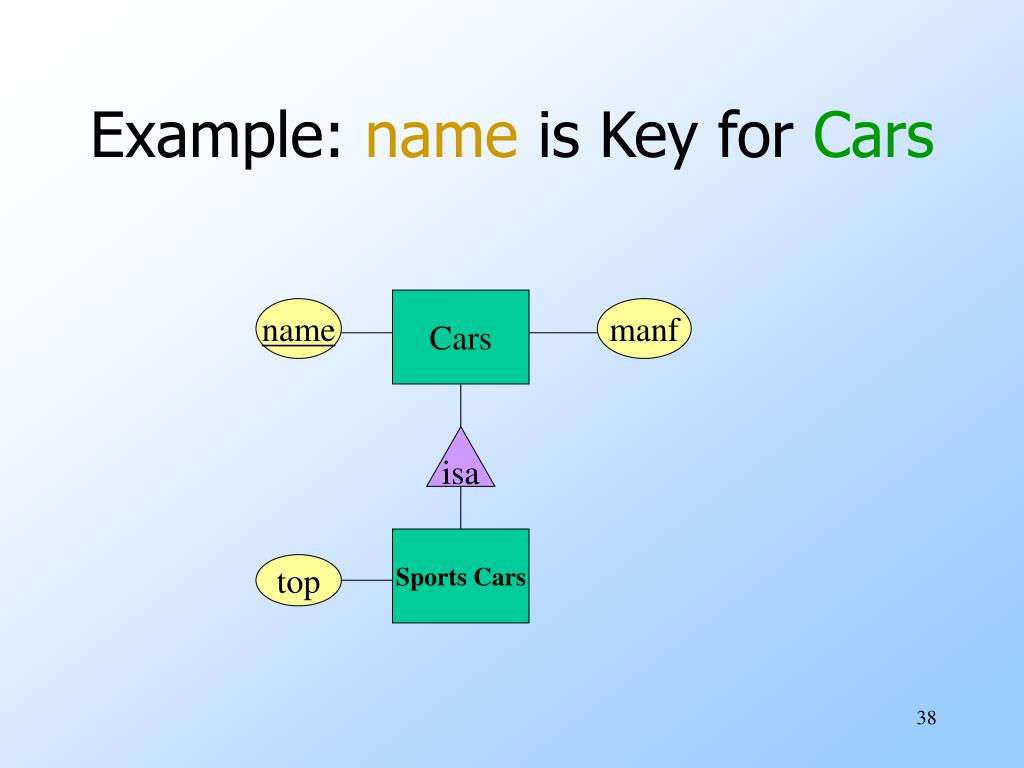 Example: name is Key for Cars

name

Cars

manf

isa

top

Sports Cars

38